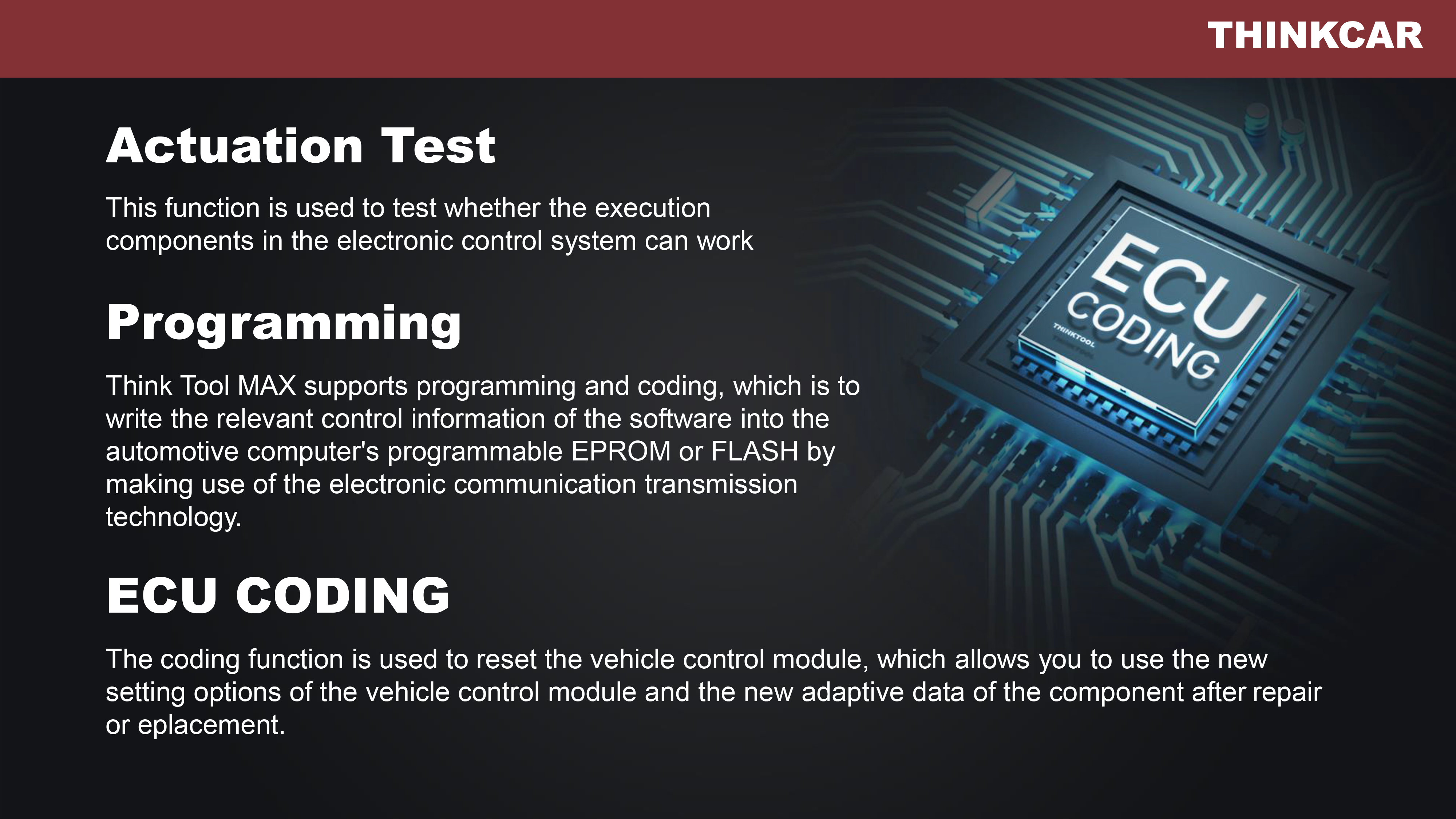 THINKCAR

Actuation Test

This function is used to test whether the execution components in the electronic control system can work

Programming

Think Tool MAX supports programming and coding, which is to write the relevant control information of the software into the automotive computer's programmable EPROM or FLASH by making use of the electronic communication transmission technology.

ECU CODING

The coding function is used to reset the vehicle control module, which allows you to use the new setting options of the vehicle control module and the new adaptive data of the component after repair or eplacement.

ECU
CODING
THINKTOOL